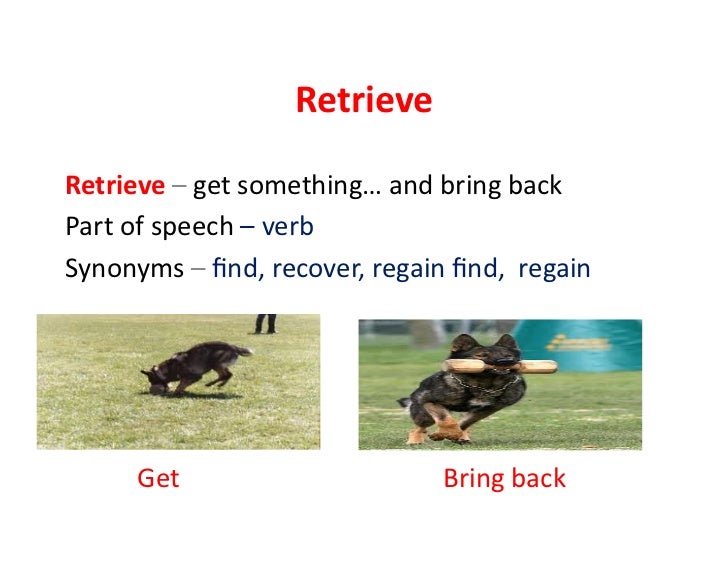 Retrieve

Retrieve – get something… and bring back
Part of speech – verb
Synonyms – find, recover, regain find, regain

Get

Bring back